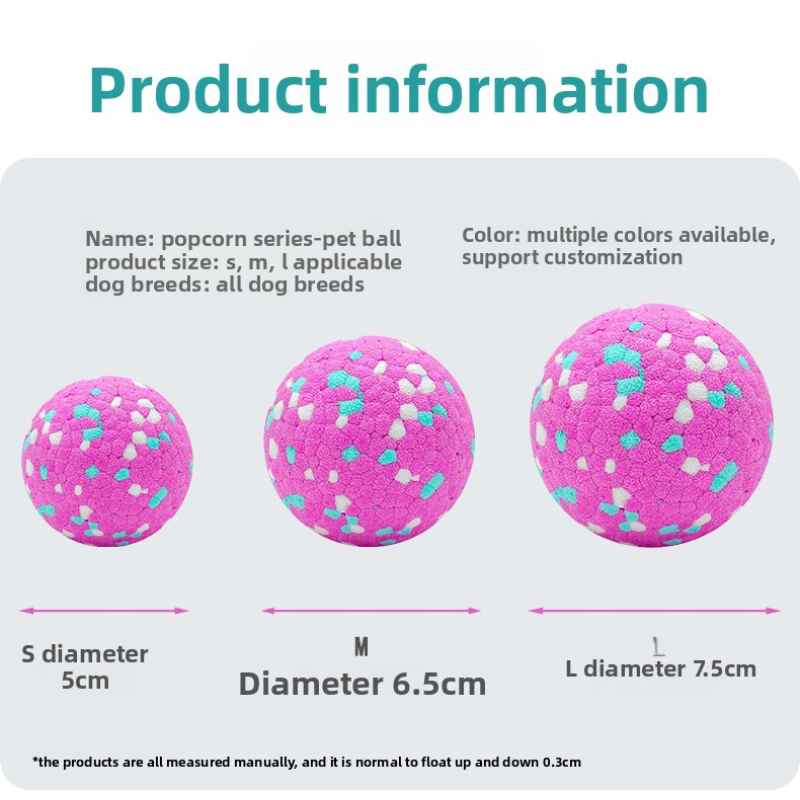 Product information

Name: popcorn series-pet ball
product size: s, m, l applicable
dog breeds: all dog breeds

Color: multiple colors available, support customization

S diameter
5cm

M
Diameter 6.5cm

L
L diameter 7.5cm

*the products are all measured manually, and it is normal to float up and down 0.3cm